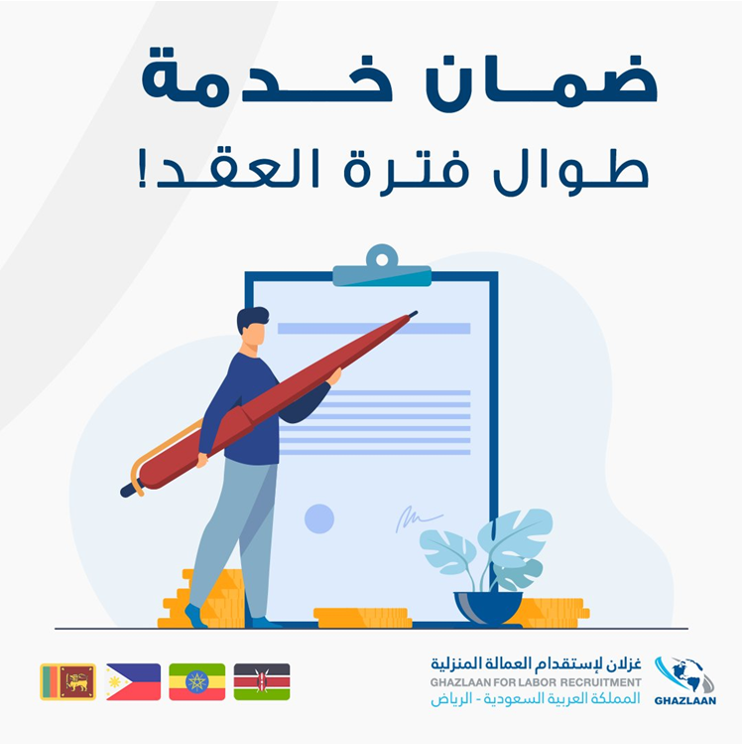 ضمان خدمة
طوال فترة العقد!

غزلان لإستقدام العمالة المنزلية
GHAZLAAN FOR LABOR RECRUITMENT
المملكة العربية السعودية - الرياض

GHAZLAAN